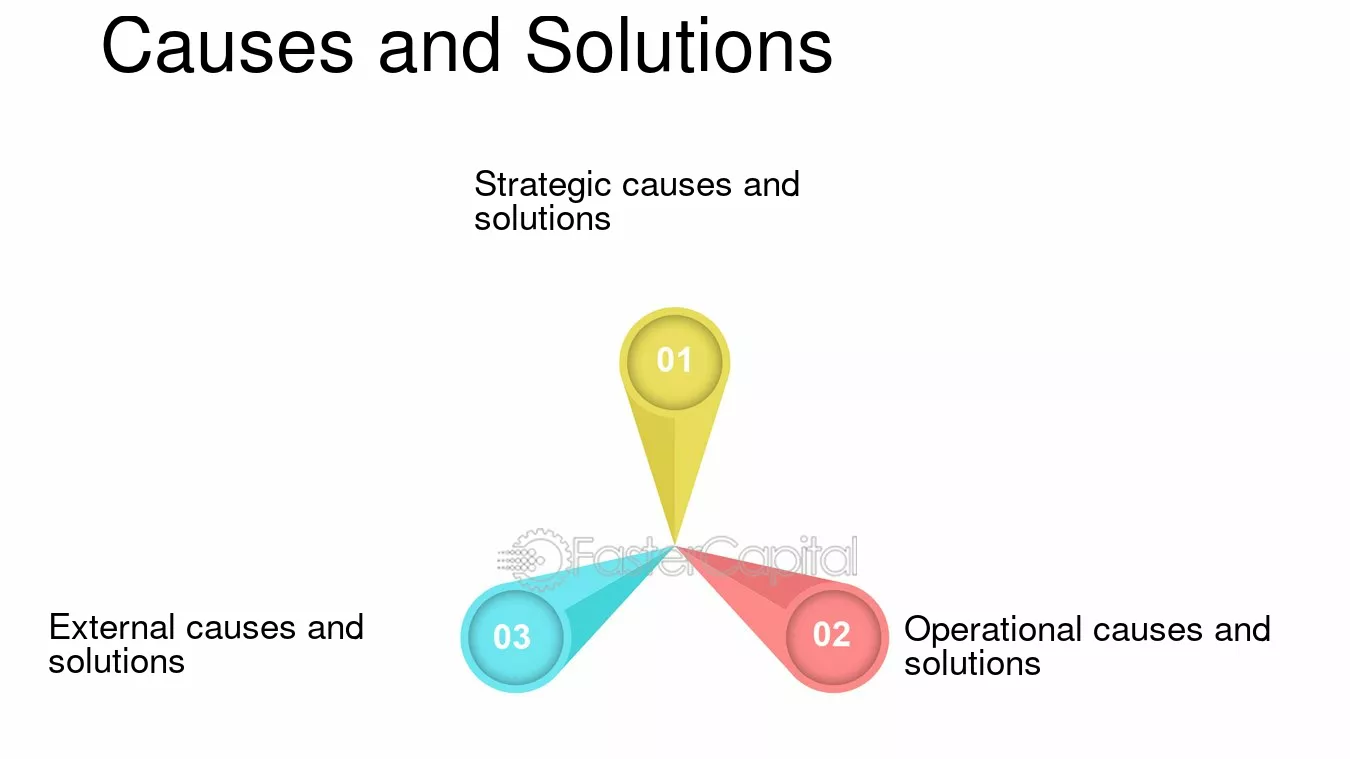 Causes and Solutions

Strategic causes and solutions

01

External causes and solutions

03

02

Operational causes and solutions

FasterCapital